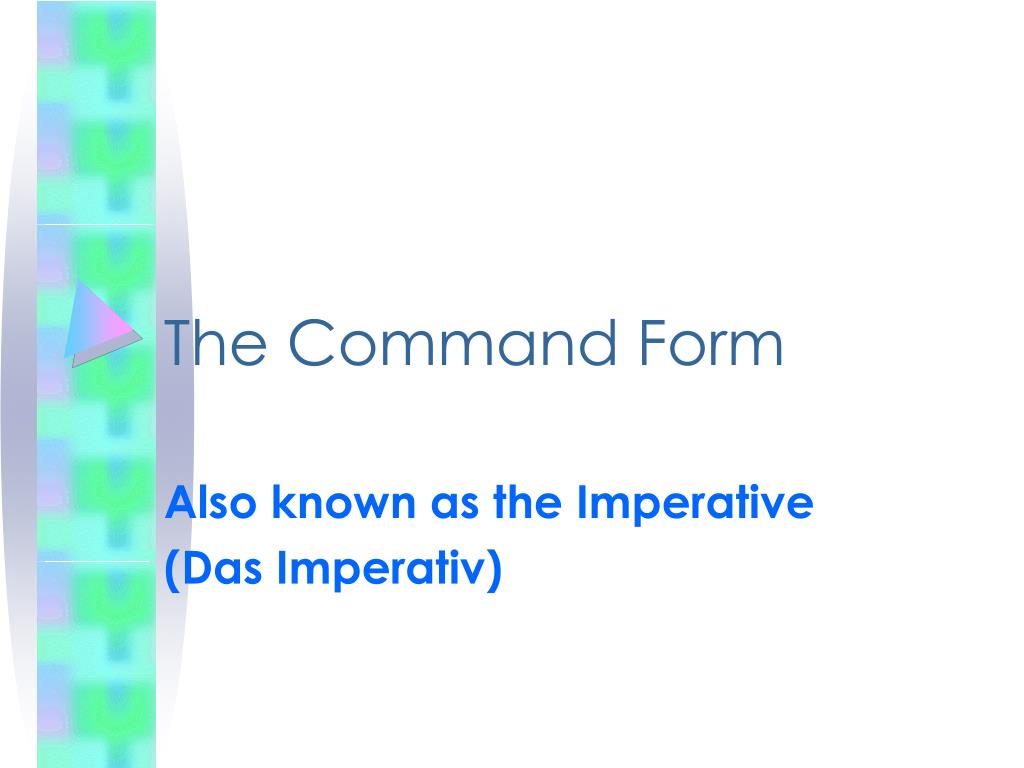 The Command Form

Also known as the Imperative
(Das Imperativ)